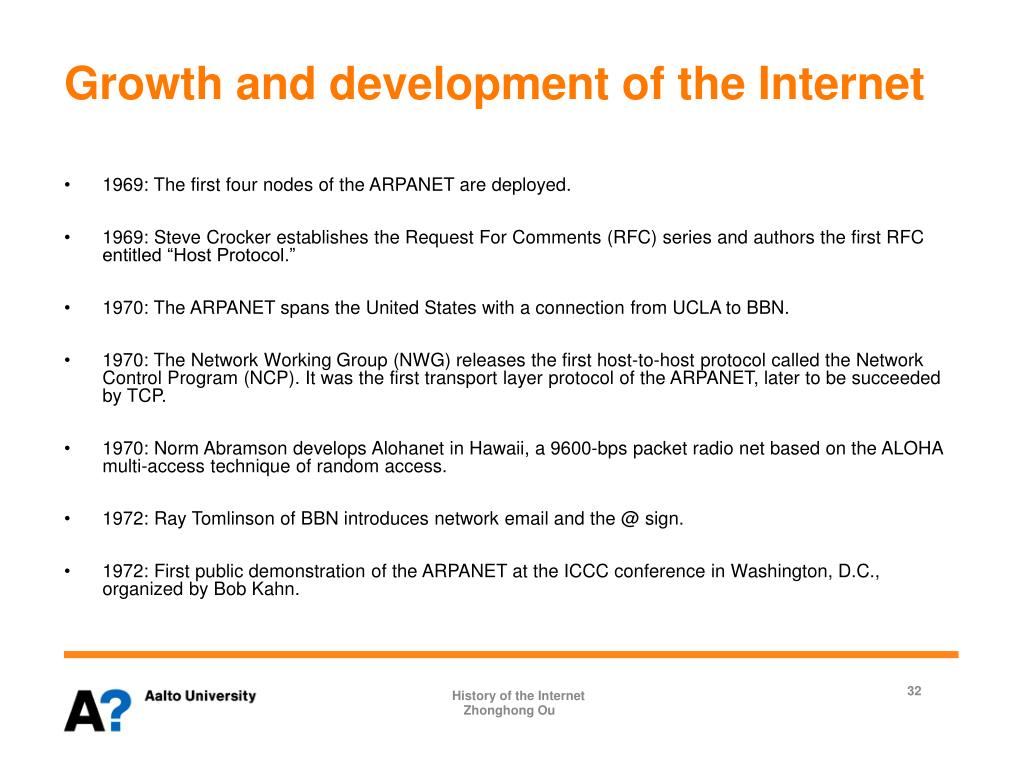 Growth and development of the Internet

• 1969: The first four nodes of the ARPANET are deployed.

• 1969: Steve Crocker establishes the Request For Comments (RFC) series and authors the first RFC entitled “Host Protocol.”

• 1970: The ARPANET spans the United States with a connection from UCLA to BBN.

• 1970: The Network Working Group (NWG) releases the first host-to-host protocol called the Network Control Program (NCP). It was the first transport layer protocol of the ARPANET, later to be succeeded by TCP.

• 1970: Norm Abramson develops Alohanet in Hawaii, a 9600-bps packet radio net based on the ALOHA multi-access technique of random access.

• 1972: Ray Tomlinson of BBN introduces network email and the @ sign.

• 1972: First public demonstration of the ARPANET at the ICCC conference in Washington, D.C., organized by Bob Kahn.

A? Aalto University

History of the Internet
Zhonghong Ou

32